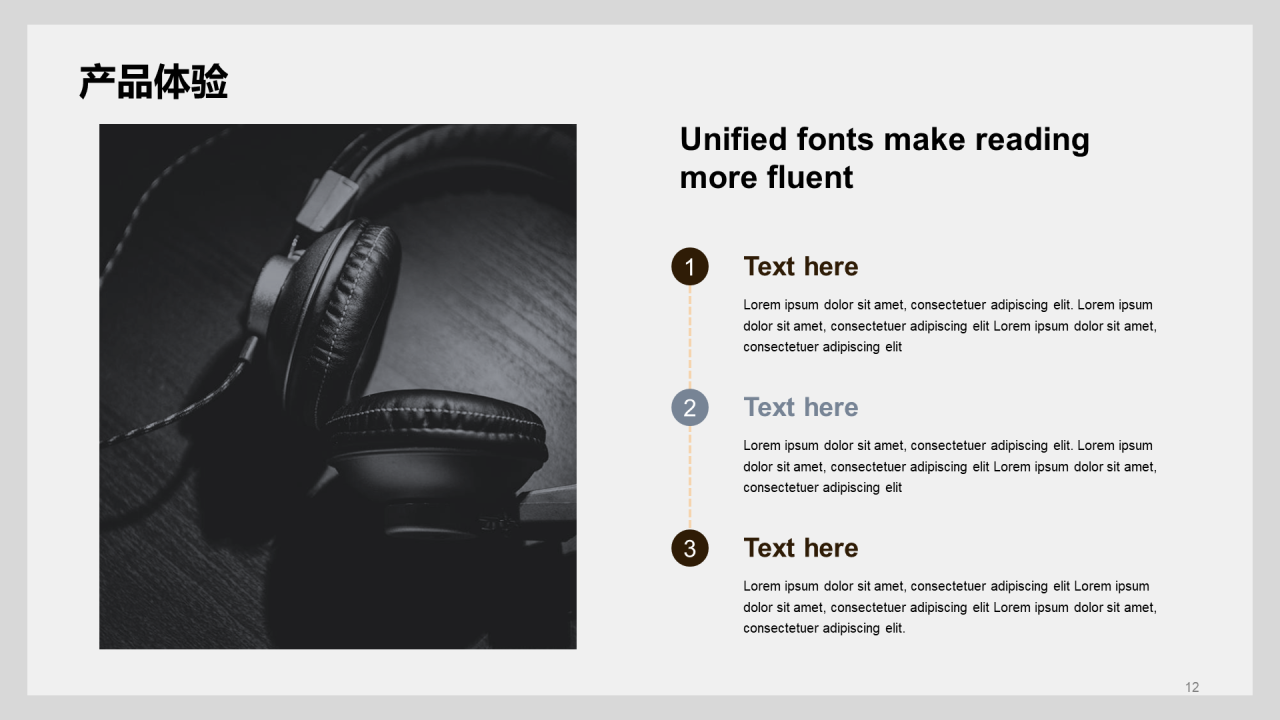 产品体验

Unified fonts make reading more fluent

1
Text here
Lorem ipsum dolor sit amet, consectetuer adipiscing elit. Lorem ipsum dolor sit amet, consectetuer adipiscing elit Lorem ipsum dolor sit amet, consectetuer adipiscing elit

2
Text here
Lorem ipsum dolor sit amet, consectetuer adipiscing elit. Lorem ipsum dolor sit amet, consectetuer adipiscing elit Lorem ipsum dolor sit amet, consectetuer adipiscing elit

3
Text here
Lorem ipsum dolor sit amet, consectetuer adipiscing elit Lorem ipsum dolor sit amet, consectetuer adipiscing elit Lorem ipsum dolor sit amet, consectetuer adipiscing elit.

12